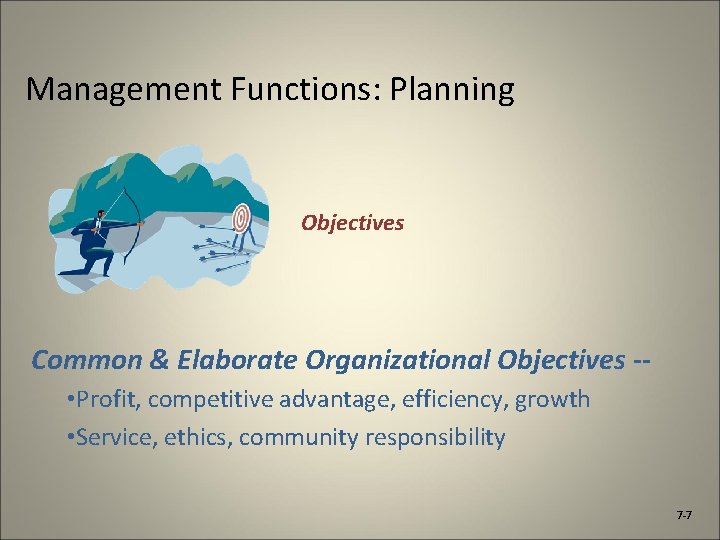 Management Functions: Planning

Objectives

Common & Elaborate Organizational Objectives --

•Profit, competitive advantage, efficiency, growth

•Service, ethics, community responsibility

7-7